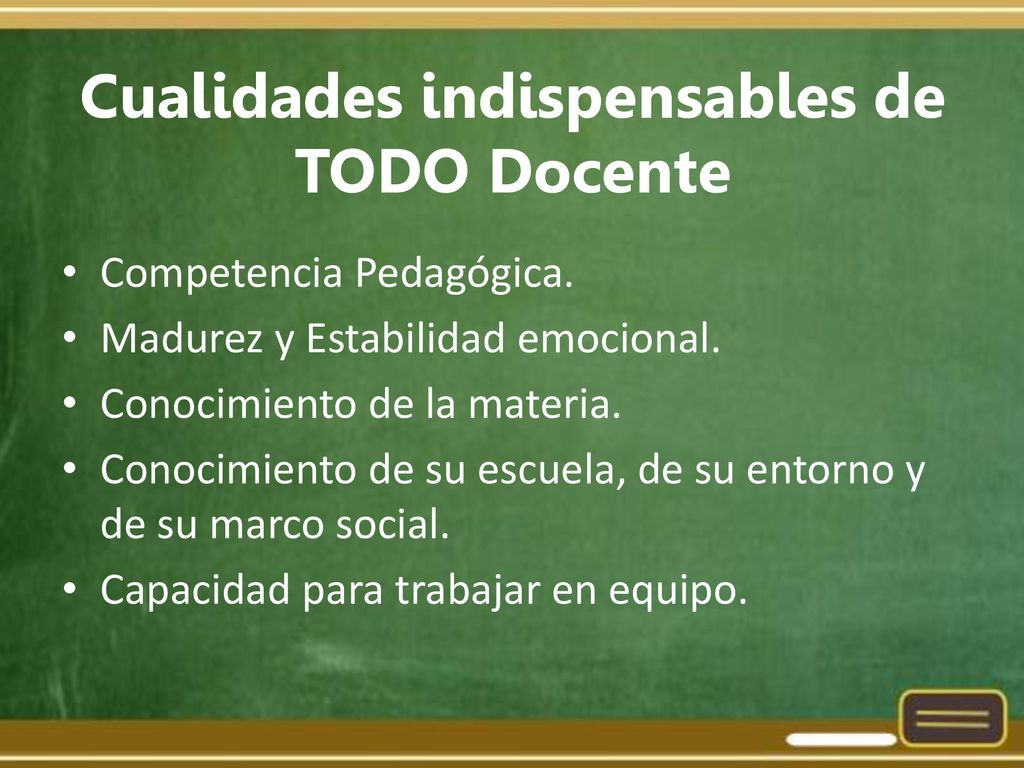 Cualidades indispensables de TODO Docente

• Competencia Pedagógica.
• Madurez y Estabilidad emocional.
• Conocimiento de la materia.
• Conocimiento de su escuela, de su entorno y de su marco social.
• Capacidad para trabajar en equipo.